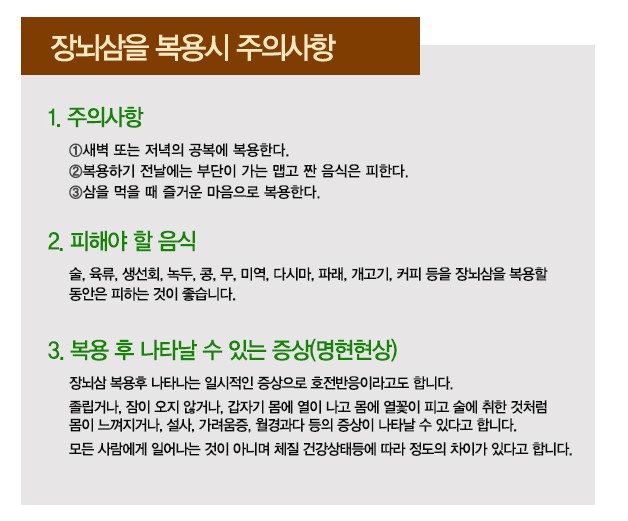 장뇌삼을 복용시 주의사항

1. 주의사항

①새벽 또는 저녁의 공복에 복용한다.
②복용하기 전날에는 부단이 가는 맵고 짠 음식은 피한다.
③삼을 먹을 때 즐거운 마음으로 복용한다.

2. 피해야 할 음식

술, 육류, 생선회, 녹두, 콩, 무, 미역, 다시마, 파래, 개고기, 커피 등을 장뇌삼을 복용할 동안은 피하는 것이 좋습니다.

3. 복용 후 나타날 수 있는 증상(명현현상)

장뇌삼 복용후 나타나는 일시적인 증상으로 호전반응이라고도 합니다.

졸립거나, 잠이 오지 않거나, 갑자기 몸에 열이 나고 몸에 열꽃이 피고 술에 취한 것처럼 몸이 느껴지거나, 설사, 가려움증, 월경과다 등의 증상이 나타날 수 있다고 합니다.

모든 사람에게 일어나는 것이 아니며 체질 건강상태등에 따라 정도의 차이가 있다고 합니다.